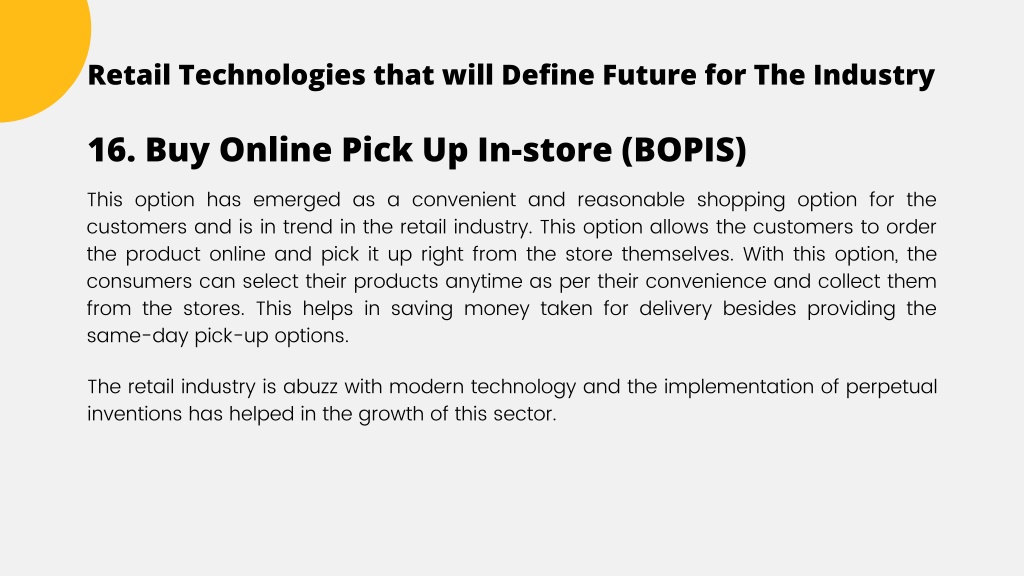 Retail Technologies that will Define Future for The Industry

16. Buy Online Pick Up In-store (BOPIS)

This option has emerged as a convenient and reasonable shopping option for the customers and is in trend in the retail industry. This option allows the customers to order the product online and pick it up right from the store themselves. With this option, the consumers can select their products anytime as per their convenience and collect them from the stores. This helps in saving money taken for delivery besides providing the same-day pick-up options.

The retail industry is abuzz with modern technology and the implementation of perpetual inventions has helped in the growth of this sector.